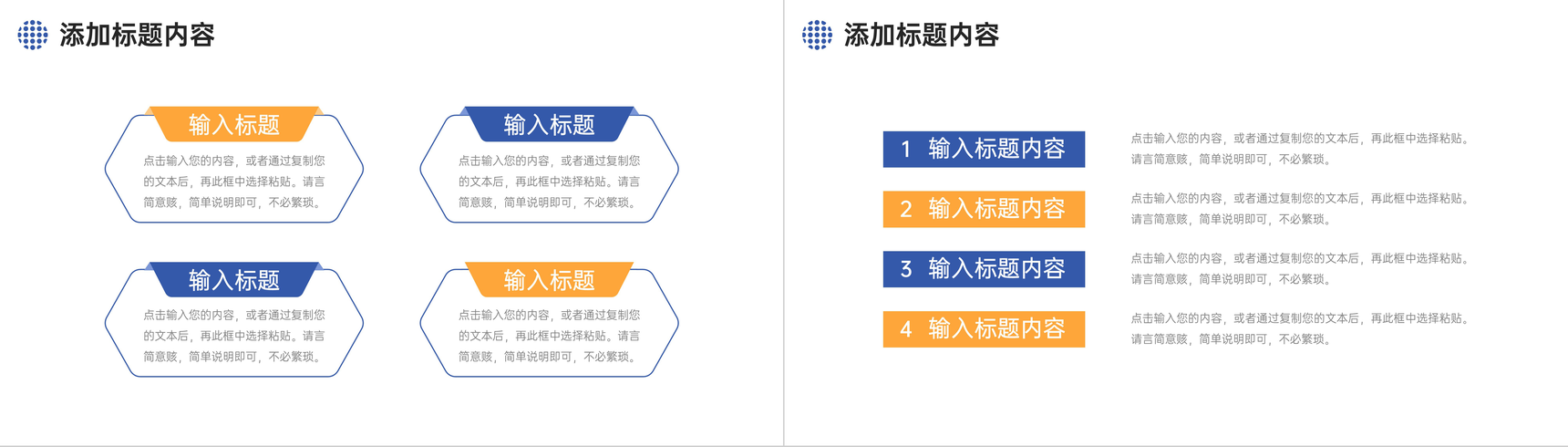 添加标题内容

输入标题

点击输入您的内容，或者通过复制您的文本后，再此框中选择粘贴。请言简意赅，简单说明即可，不必繁琐。

输入标题

点击输入您的内容，或者通过复制您的文本后，再此框中选择粘贴。请言简意赅，简单说明即可，不必繁琐。

输入标题

点击输入您的内容，或者通过复制您的文本后，再此框中选择粘贴。请言简意赅，简单说明即可，不必繁琐。

输入标题

点击输入您的内容，或者通过复制您的文本后，再此框中选择粘贴。请言简意赅，简单说明即可，不必繁琐。

添加标题内容

1 输入标题内容

点击输入您的内容，或者通过复制您的文本后，再此框中选择粘贴。请言简意赅，简单说明即可，不必繁琐。

2 输入标题内容

点击输入您的内容，或者通过复制您的文本后，再此框中选择粘贴。请言简意赅，简单说明即可，不必繁琐。

3 输入标题内容

点击输入您的内容，或者通过复制您的文本后，再此框中选择粘贴。请言简意赅，简单说明即可，不必繁琐。

4 输入标题内容

点击输入您的内容，或者通过复制您的文本后，再此框中选择粘贴。请言简意赅，简单说明即可，不必繁琐。